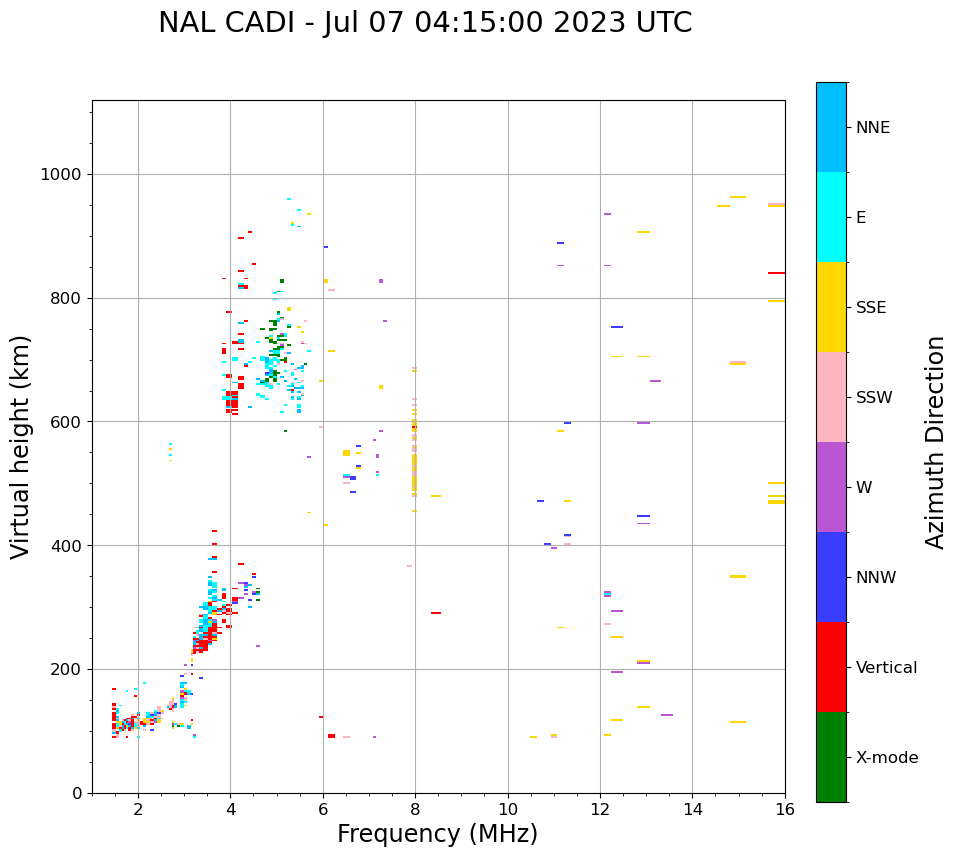 NAL CADI - Jul 07 04:15:00 2023 UTC

Virtual height (km)

1000
800
600
400
200
0

2
4
6
8
10
12
14
16

Frequency (MHz)

NNE
E
SSE
SSW
W
NNW
Vertical
X-mode

Azimuth Direction